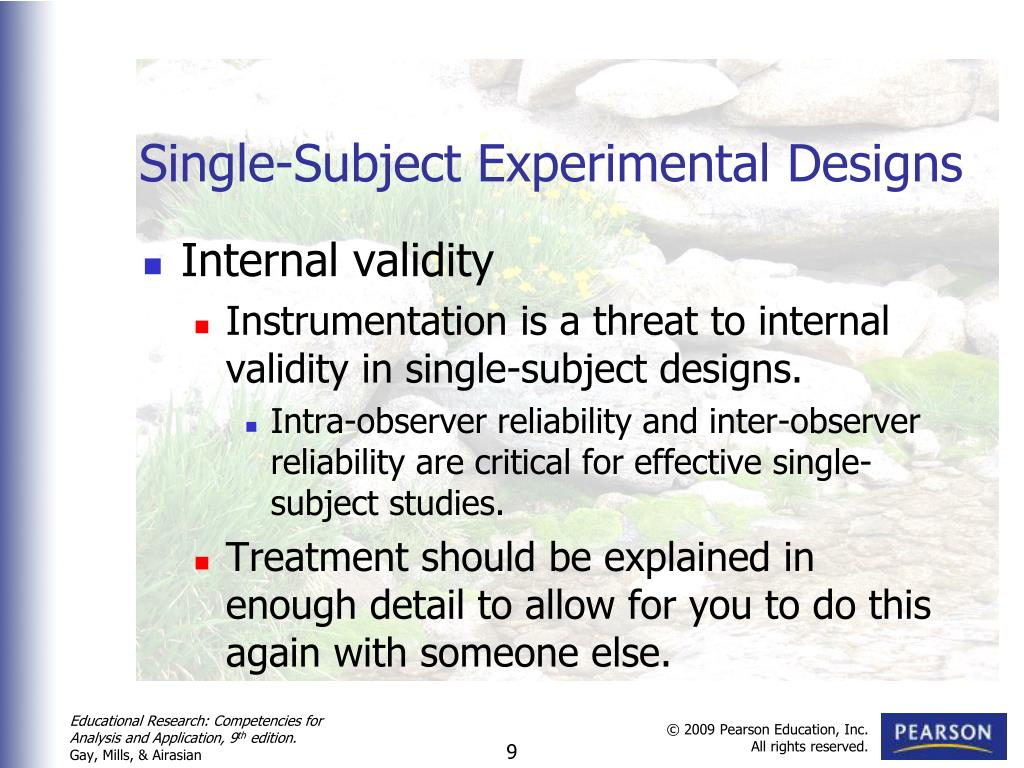 Single-Subject Experimental Designs

Internal validity

Instrumentation is a threat to internal validity in single-subject designs.

Intra-observer reliability and inter-observer reliability are critical for effective single-subject studies.

Treatment should be explained in enough detail to allow for you to do this again with someone else.

Educational Research: Competencies for Analysis and Application, 9$^{th}$ edition.
Gay, Mills, & Airasian

9

© 2009 Pearson Education, Inc.
All rights reserved.

PEARSON